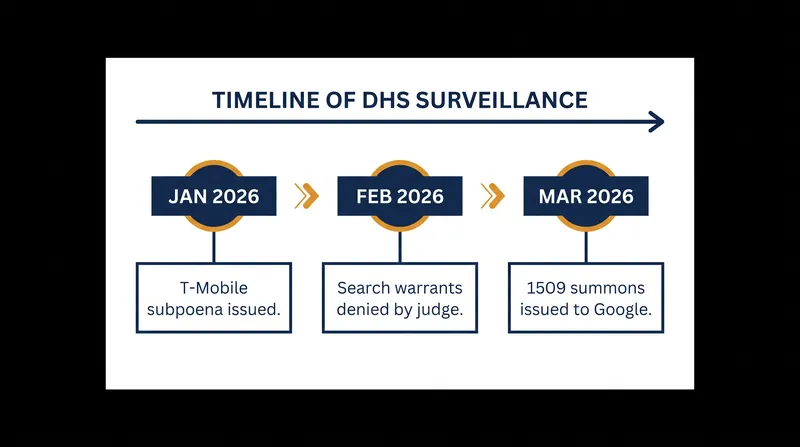 TIMELINE OF DHS SURVEILLANCE

JAN 2026

T-Mobile subpoena issued.

FEB 2026

Search warrants denied by judge.

MAR 2026

1509 summons issued to Google.